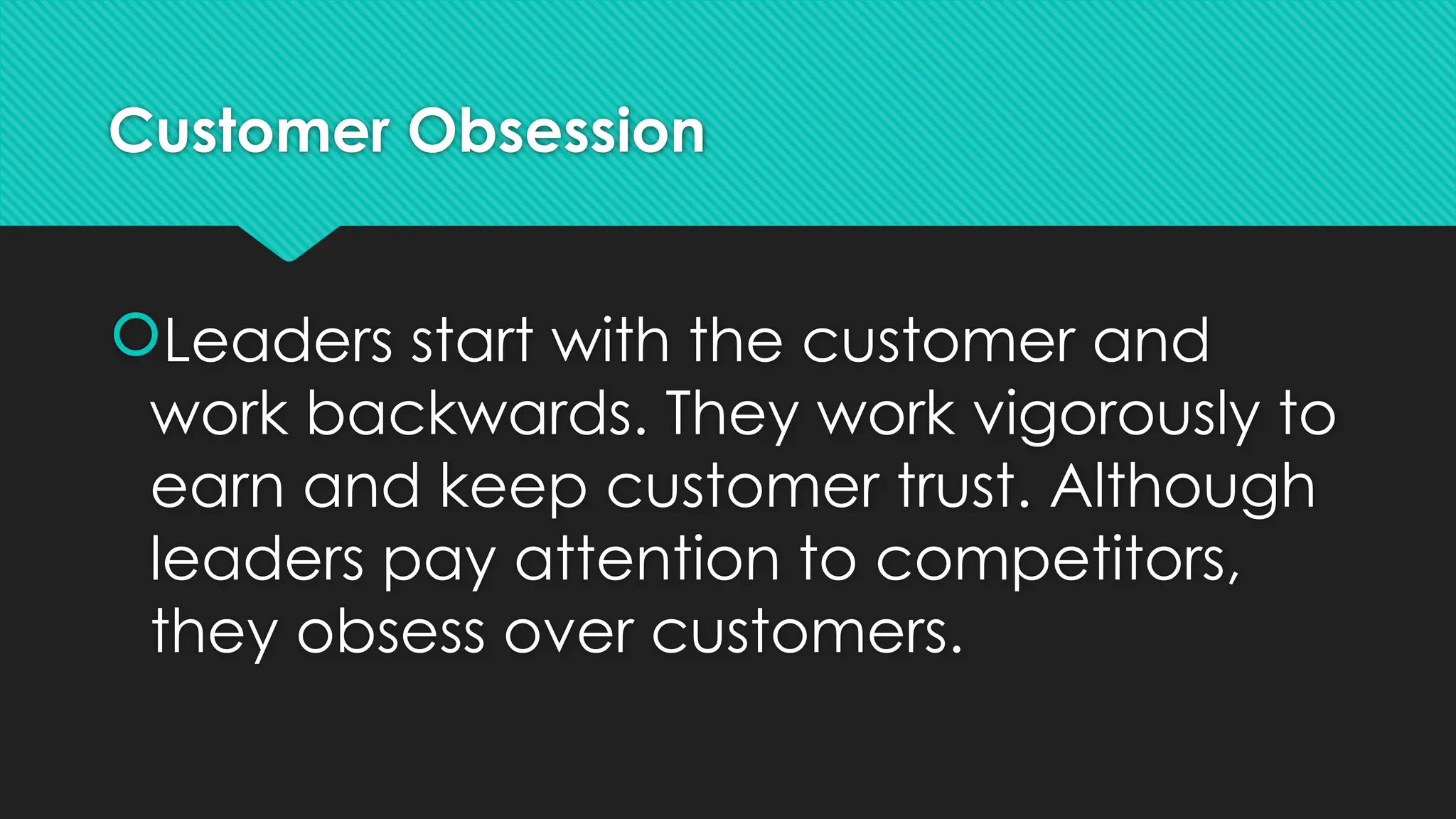 Customer Obsession

Leaders start with the customer and work backwards. They work vigorously to earn and keep customer trust. Although leaders pay attention to competitors, they obsess over customers.